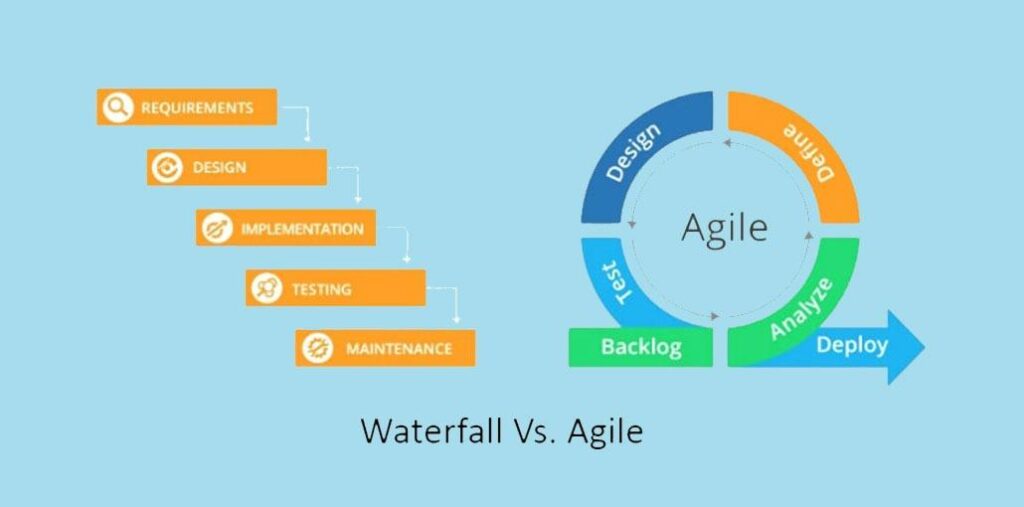 REQUIREMENTS
DESIGN
IMPLEMENTATION
TESTING
MAINTENANCE

Design
Define
Agile
Test
Analyze
Backlog
Deploy

Waterfall Vs. Agile